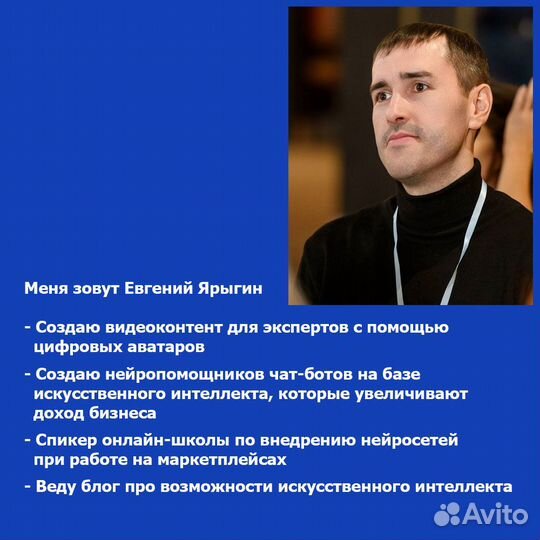 Меня зовут Евгений Ярыгин

- Создаю видеоконтент для экспертов с помощью цифровых аватаров

- Создаю нейропомощников чат-ботов на базе искусственного интеллекта, которые увеличивают доход бизнеса

- Спикер онлайн-школы по внедрению нейросетей при работе на маркетплейсах

- Веду блог про возможности искусственного интеллекта

Avito